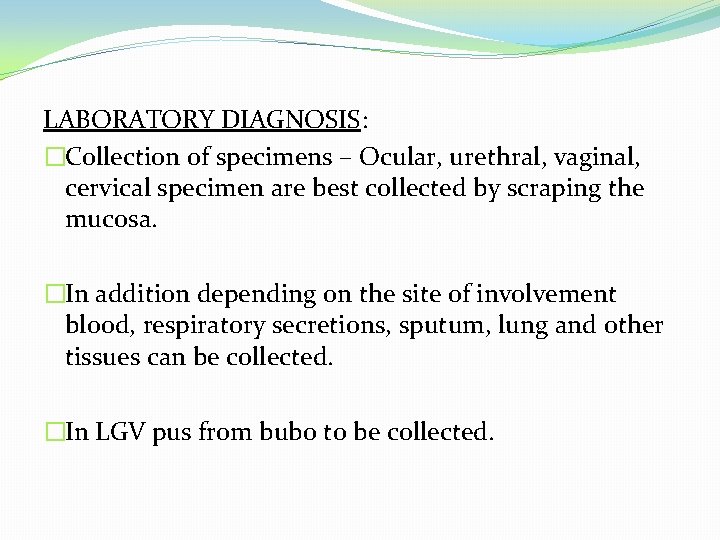 LABORATORY DIAGNOSIS:

□Collection of specimens – Ocular, urethral, vaginal, cervical specimen are best collected by scraping the mucosa.

□In addition depending on the site of involvement blood, respiratory secretions, sputum, lung and other tissues can be collected.

□In LGV pus from bubo to be collected.